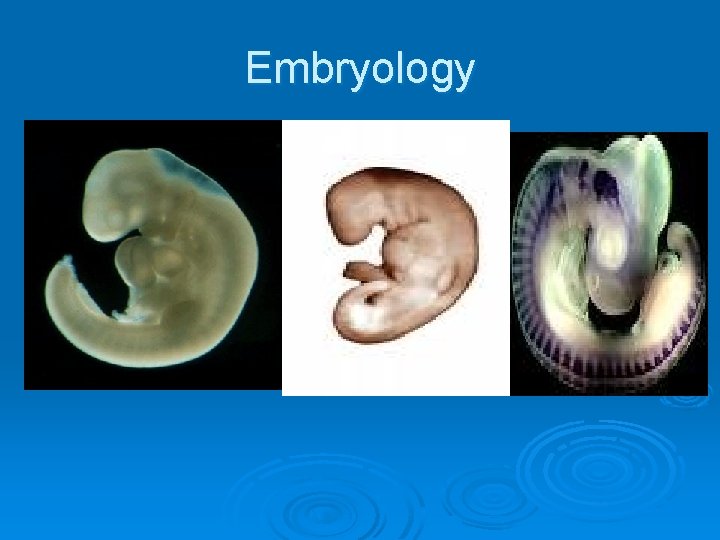 Embryology